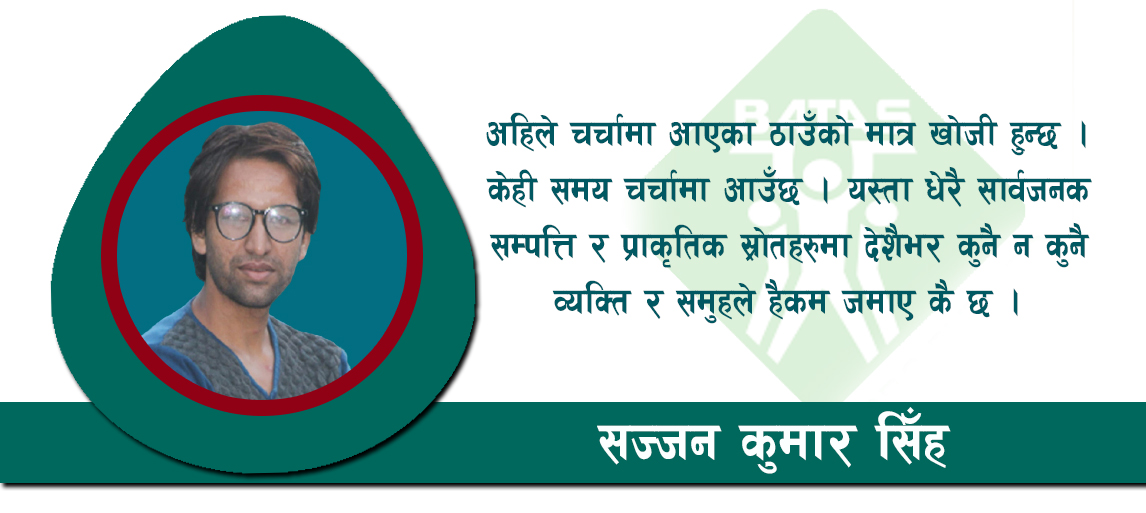 अहिले चर्चामा आएका ठाउँको मात्र खोजी हुन्छ । केही समय चर्चामा आउँछ । यस्ता धेरै सार्वजनक सम्पत्ति र प्राकृतिक स्रोतहरुमा देशैभर कुनै न कुनै व्यक्ति र समुहले हैकम जमाए कै छ ।

सज्जन कुमार सिँह